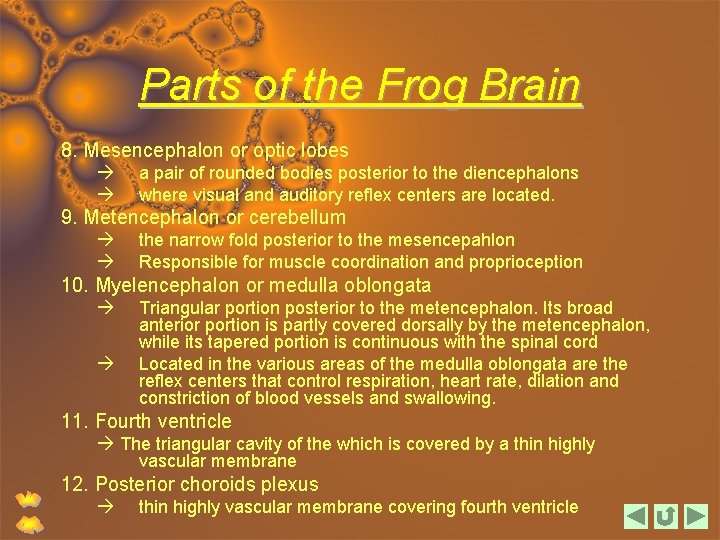 Parts of the Frog Brain

8. Mesencephalon or optic lobes

→ a pair of rounded bodies posterior to the diencephalons

→ where visual and auditory reflex centers are located.

9. Metencephalon or cerebellum

→ the narrow fold posterior to the mesencepahlon

→ Responsible for muscle coordination and proprioception

10. Myelencephalon or medulla oblongata

→ Triangular portion posterior to the metencephalon. Its broad anterior portion is partly covered dorsally by the metencephalon, while its tapered portion is continuous with the spinal cord

→ Located in the various areas of the medulla oblongata are the reflex centers that control respiration, heart rate, dilation and constriction of blood vessels and swallowing.

11. Fourth ventricle

→ The triangular cavity of the which is covered by a thin highly vascular membrane

12. Posterior choroids plexus

→ thin highly vascular membrane covering fourth ventricle